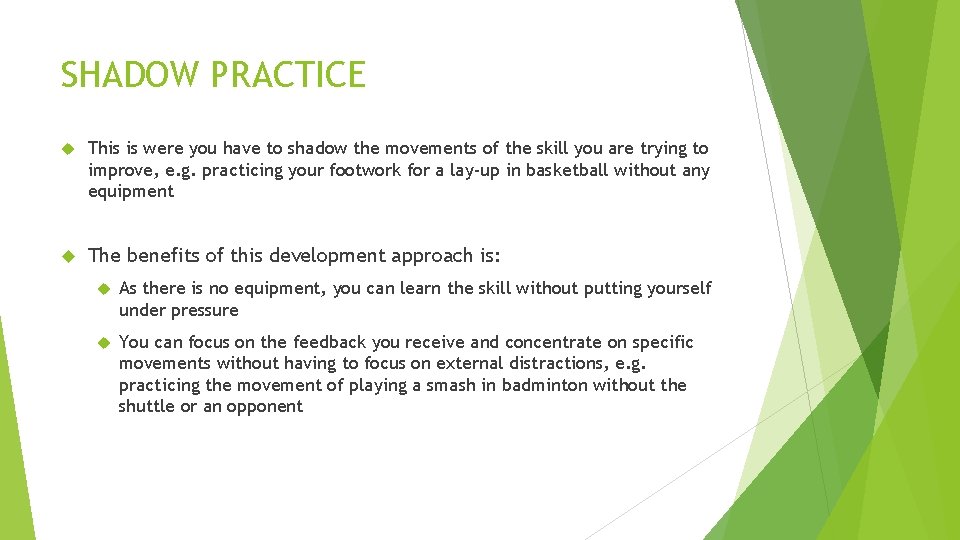 SHADOW PRACTICE

This is were you have to shadow the movements of the skill you are trying to improve, e.g. practicing your footwork for a lay-up in basketball without any equipment

The benefits of this development approach is:

As there is no equipment, you can learn the skill without putting yourself under pressure

You can focus on the feedback you receive and concentrate on specific movements without having to focus on external distractions, e.g. practicing the movement of playing a smash in badminton without the shuttle or an opponent